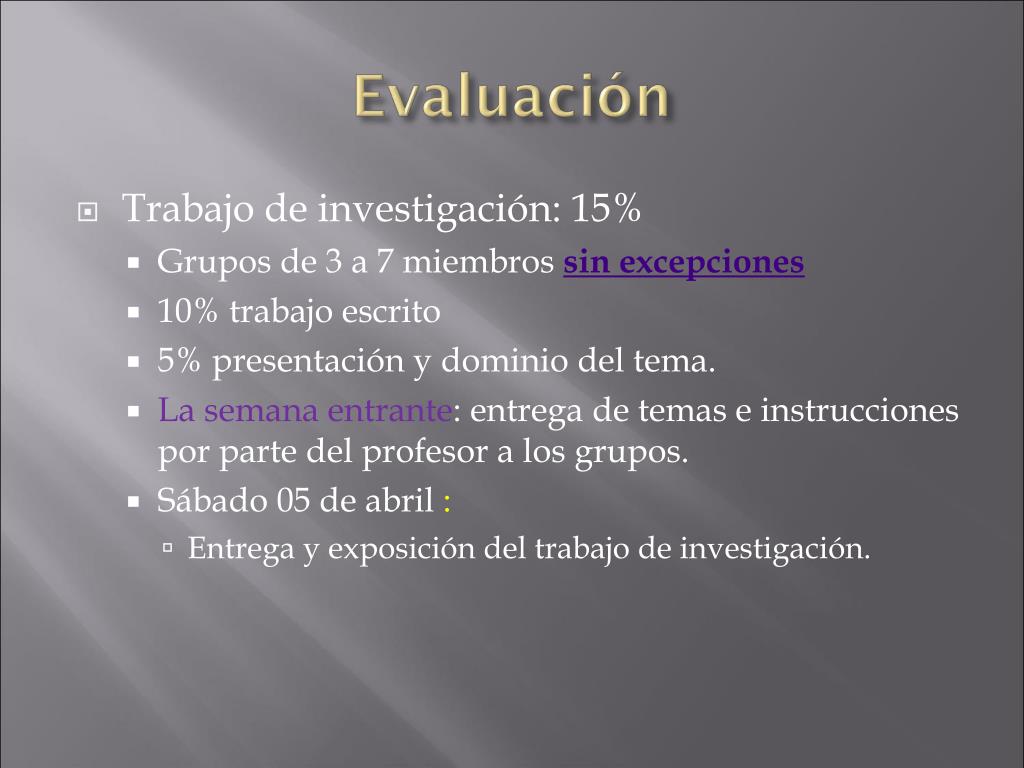 Evaluación

Trabajo de investigación: 15%

Grupos de 3 a 7 miembros sin excepciones

10% trabajo escrito

5% presentación y dominio del tema.

La semana entrante: entrega de temas e instrucciones por parte del profesor a los grupos.

Sábado 05 de abril :

Entrega y exposición del trabajo de investigación.